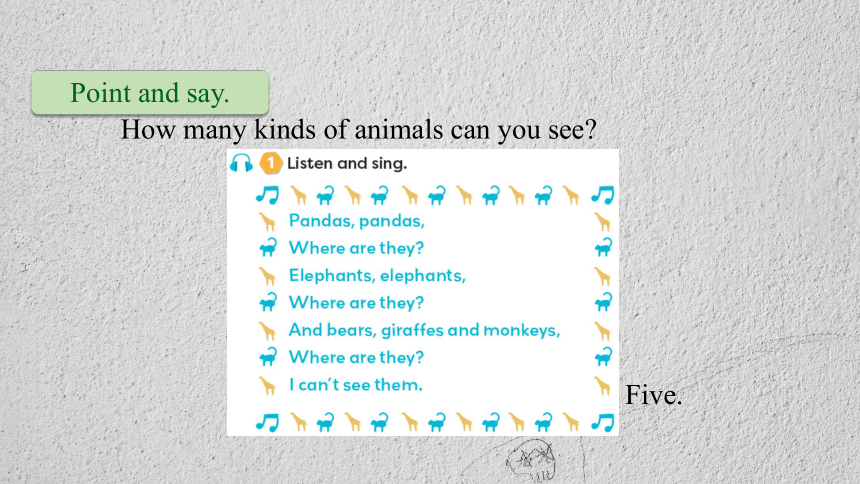 Point and say.

How many kinds of animals can you see?

1 Listen and sing.

Pandas, pandas,
Where are they?
Elephants, elephants,
Where are they?
And bears, giraffes and monkeys,
Where are they?
I can't see them.

Five.